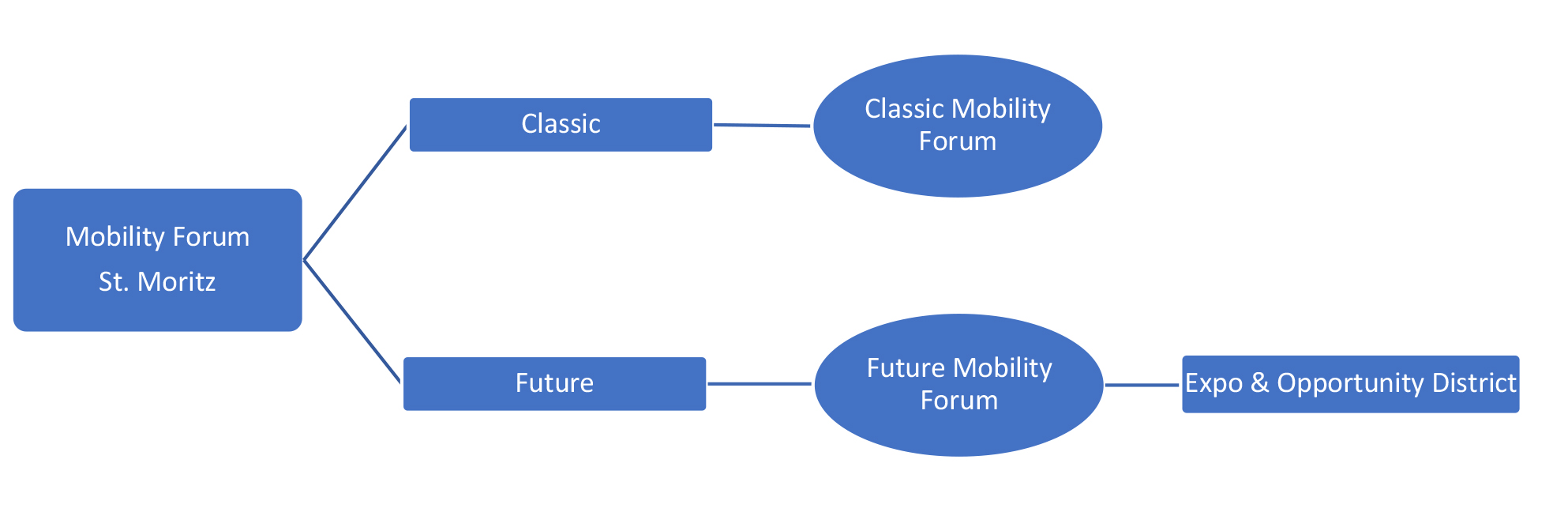 Mobility Forum
St. Moritz

Classic

Classic Mobility Forum

Future

Future Mobility Forum

Expo & Opportunity District